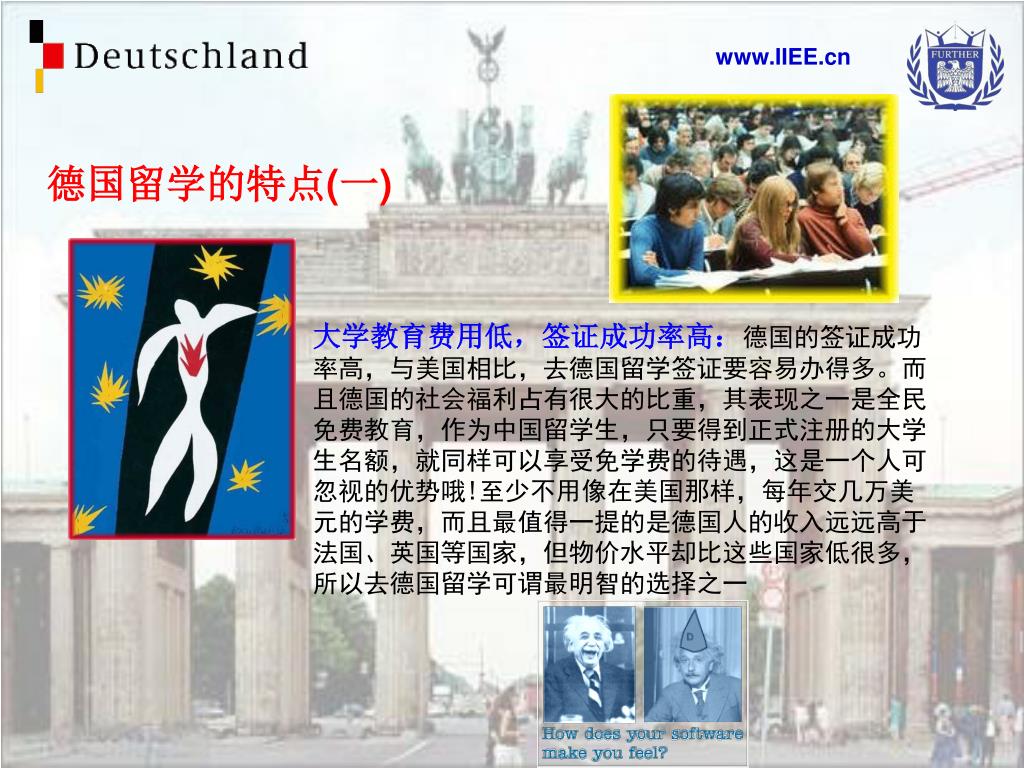 Deutschland

www.IIEE.cn

FURTHER

德国留学的特点(一)

大学教育费用低，签证成功率高：德国的签证成功率高，与美国相比，去德国留学签证要容易办得多。而且德国的社会福利占有很大的比重，其表现之一是全民免费教育，作为中国留学生，只要得到正式注册的大学生名额，就同样可以享受免学费的待遇，这是一个人可忽视的优势哦！至少不用像在美国那样，每年交几万美元的学费，而且最值得一提的是德国人的收入远远高于法国、英国等国家，但物价水平却比这些国家低很多，所以去德国留学可谓最明智的选择之一

D

How does your software make you feel?